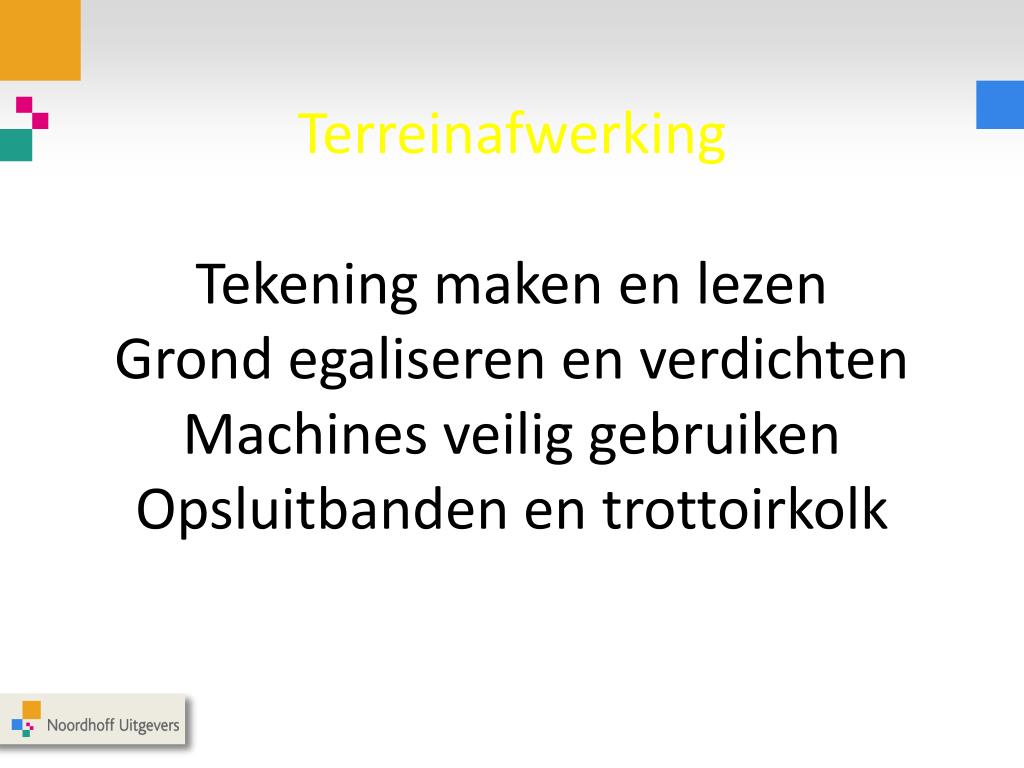 Terreinafwerking

Tekening maken en lezen
Grond egaliseren en verdichten
Machines veilig gebruiken
Opsluitbanden en trottoirkolk

Noordhoff Uitgevers